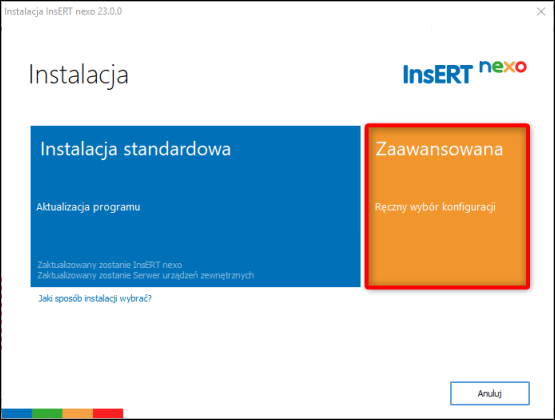 Instalacja InsERT nexo 23.0.0

Instalacja

InsERT nexo

Instalacja standardowa

Aktualizacja programu

Zaktualizowany zostanie InsERT nexo
Zaktualizowany zostanie Serwer urządzeń zewnętrznych

Zaawansowana

Ręczny wybór konfiguracji

Jaki sposób instalacji wybrać?

Anuluj